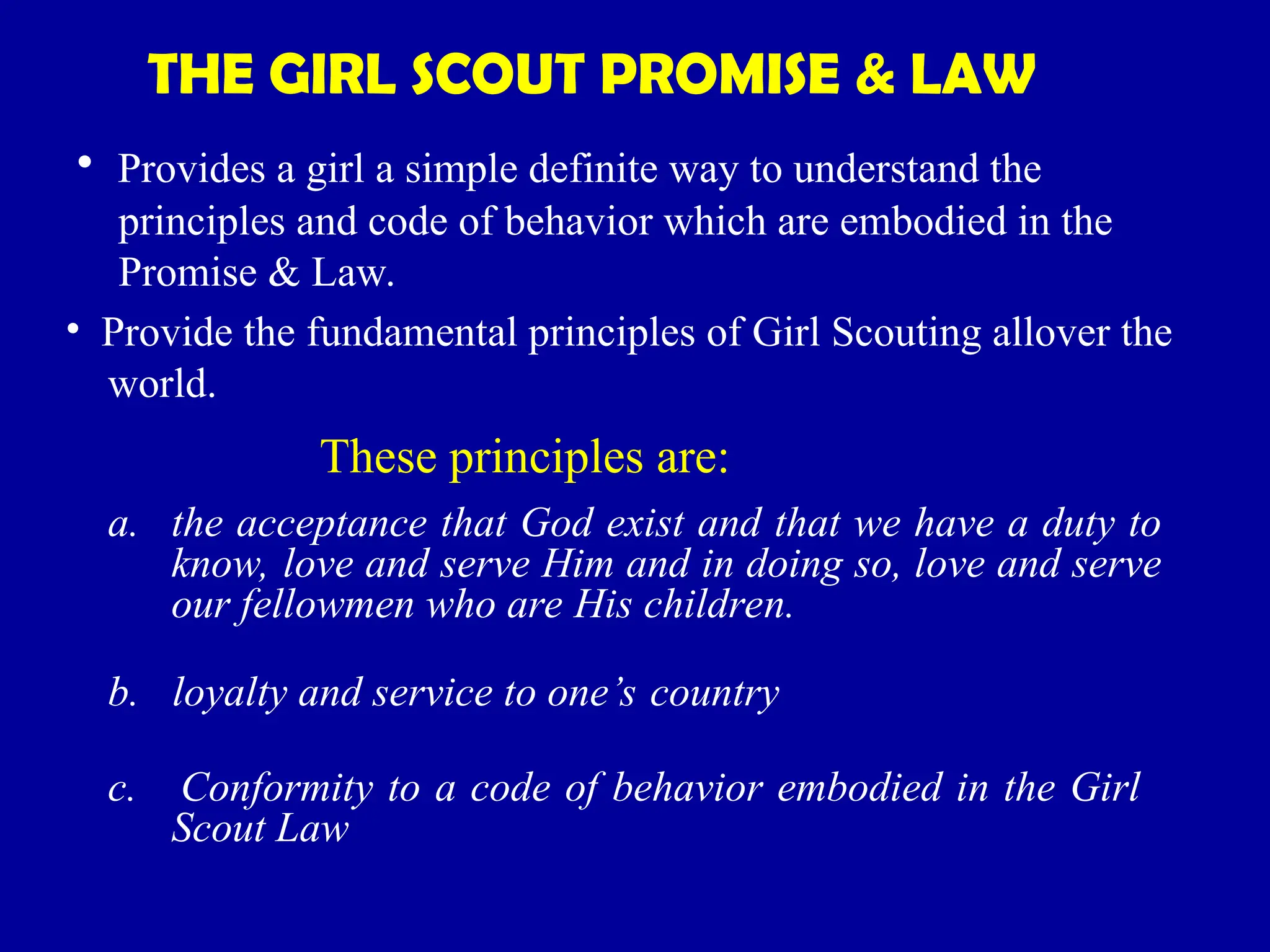 THE GIRL SCOUT PROMISE & LAW

• Provides a girl a simple definite way to understand the principles and code of behavior which are embodied in the Promise & Law.

• Provide the fundamental principles of Girl Scouting allover the world.

These principles are:

a. the acceptance that God exist and that we have a duty to know, love and serve Him and in doing so, love and serve our fellowmen who are His children.

b. loyalty and service to one's country

c. Conformity to a code of behavior embodied in the Girl Scout Law